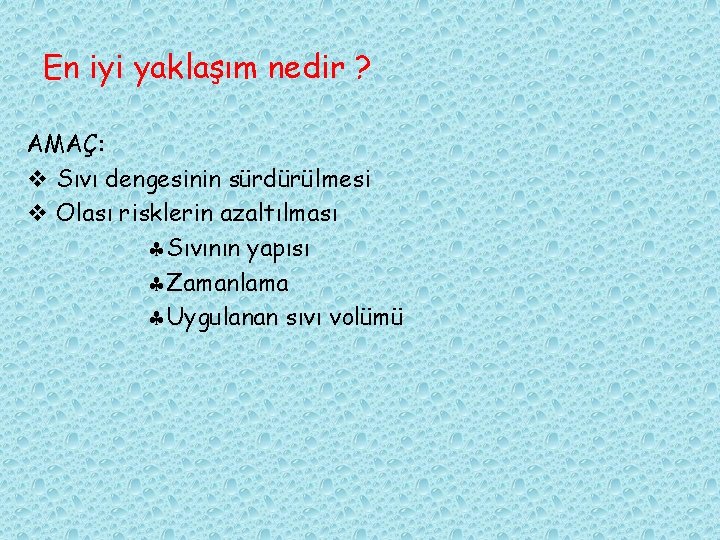 En iyi yaklaşım nedir ?

AMAÇ:

❖ Sıvı dengesinin sürdürülmesi

❖ Olası risklerin azaltılması

♣Sıvının yapısı

♣Zamanlama

♣Uygulanan sıvı volümü